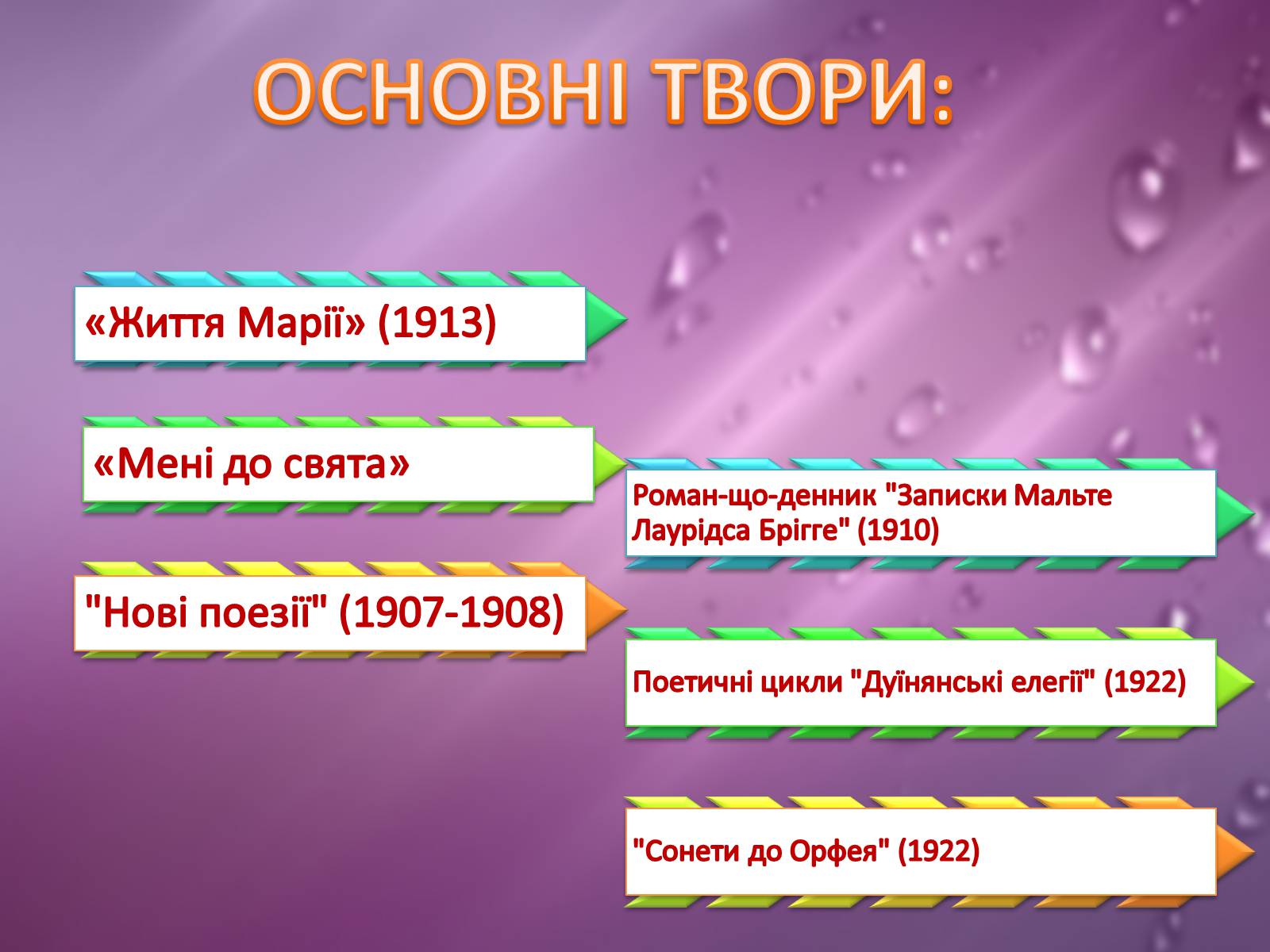 ОСНОВНІ ТВОРИ:

«Життя Марії» (1913)

«Мені до свята»

"Нові поезії" (1907-1908)

Роман-що-денник "Записки Мальте Лаурідса Брігге" (1910)

Поетичні цикли "Дуїнянські елегії" (1922)

"Сонети до Орфея" (1922)